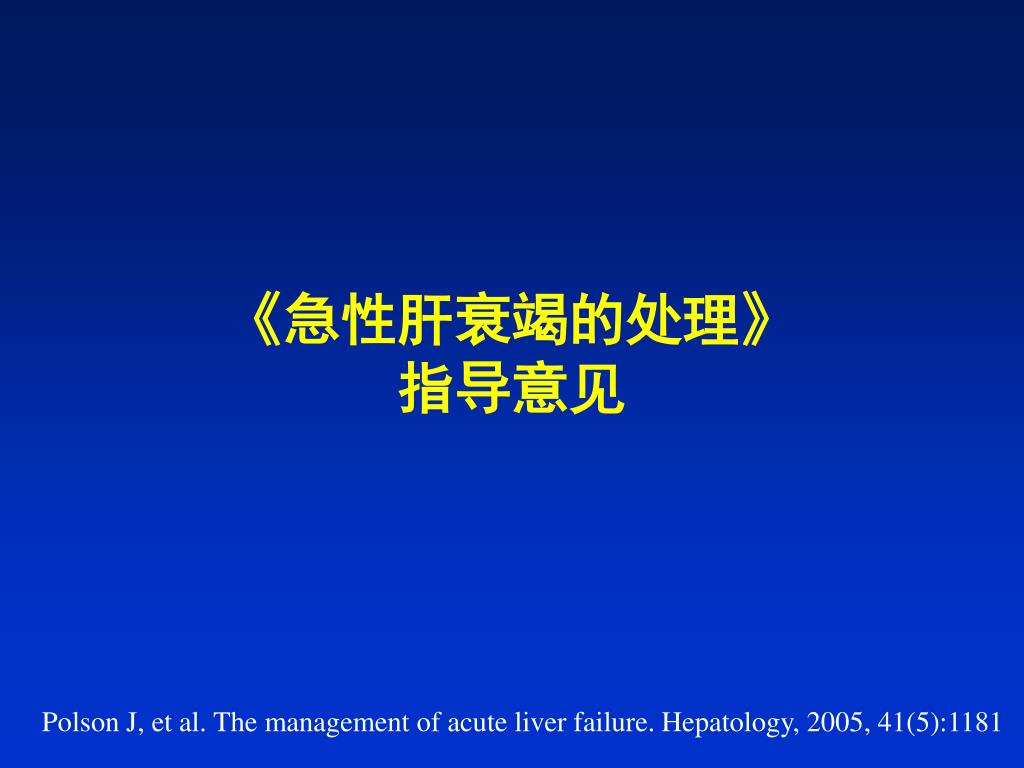 《急性肝衰竭的处理》
指导意见

Polson J, et al. The management of acute liver failure. Hepatology, 2005, 41(5):1181